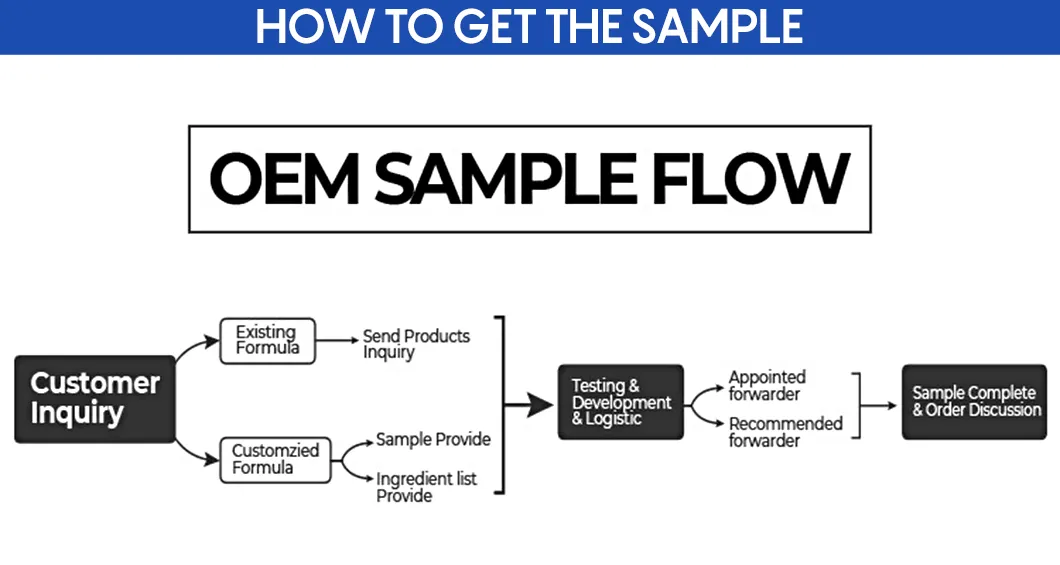 HOW TO GET THE SAMPLE

OEM SAMPLE FLOW

Customer Inquiry

Existing Formula

Send Products Inquiry

Customzied Formula

Sample Provide

Ingredient list Provide

Testing & Development & Logistic

Appointed forwarder

Recommended forwarder

Sample Complete & Order Discussion